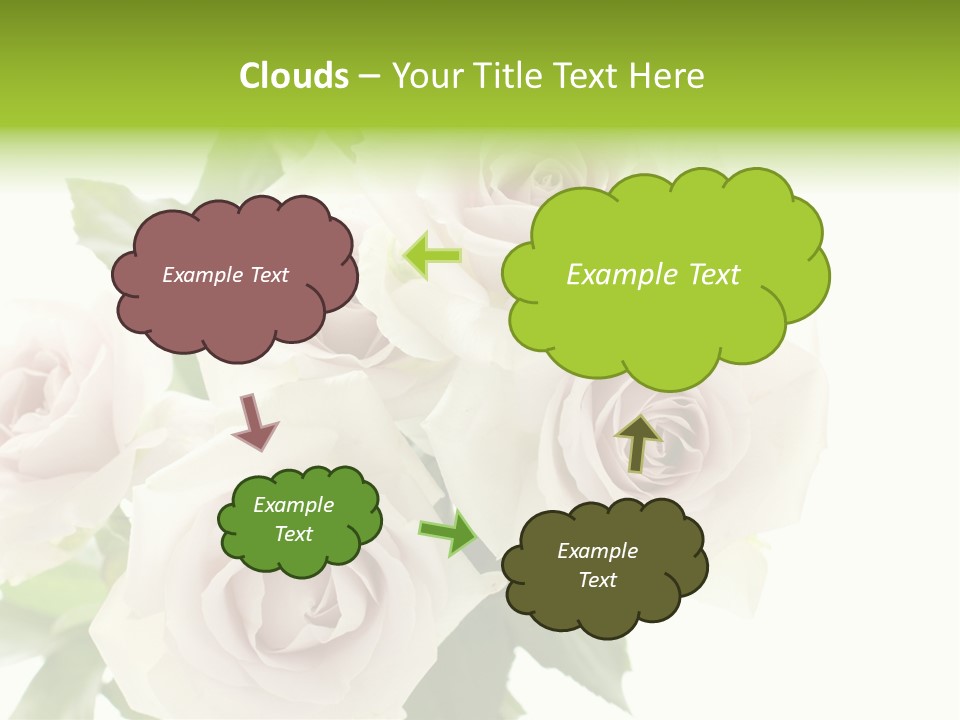 Clouds – Your Title Text Here

Example Text

Example Text

Example Text

Example Text